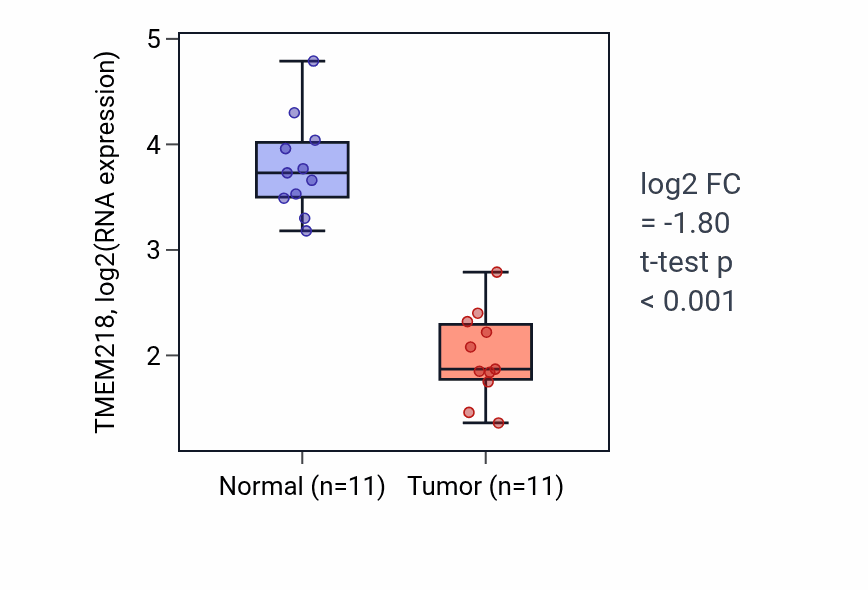 TMEM218, log2(RNA expression)

5
4
3
2

Normal (n=11) Tumor (n=11)

log2 FC
= -1.80
t-test p
< 0.001